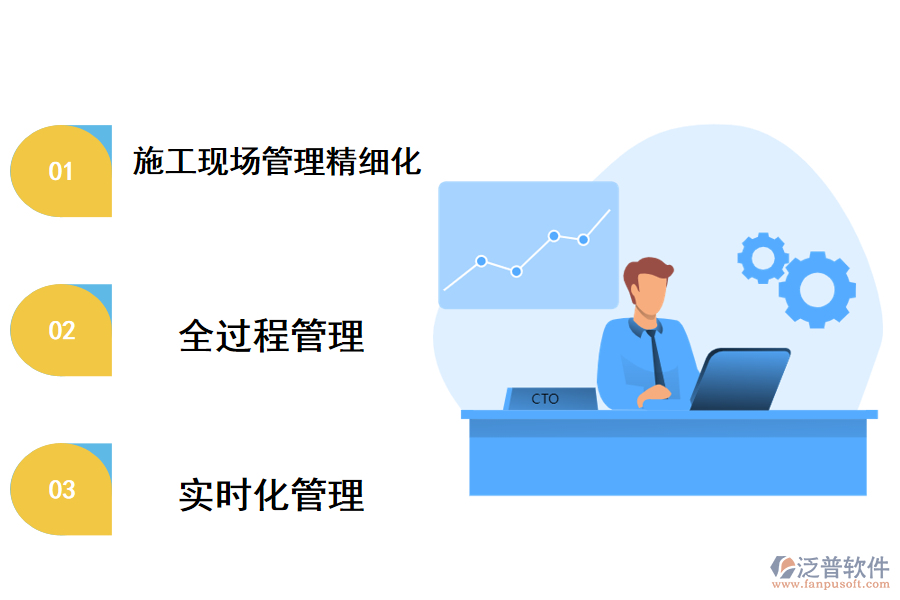 01
施工现场管理精细化

02
全过程管理

03
实时化管理

CTO

泛普软件
www.fanpusoft.com